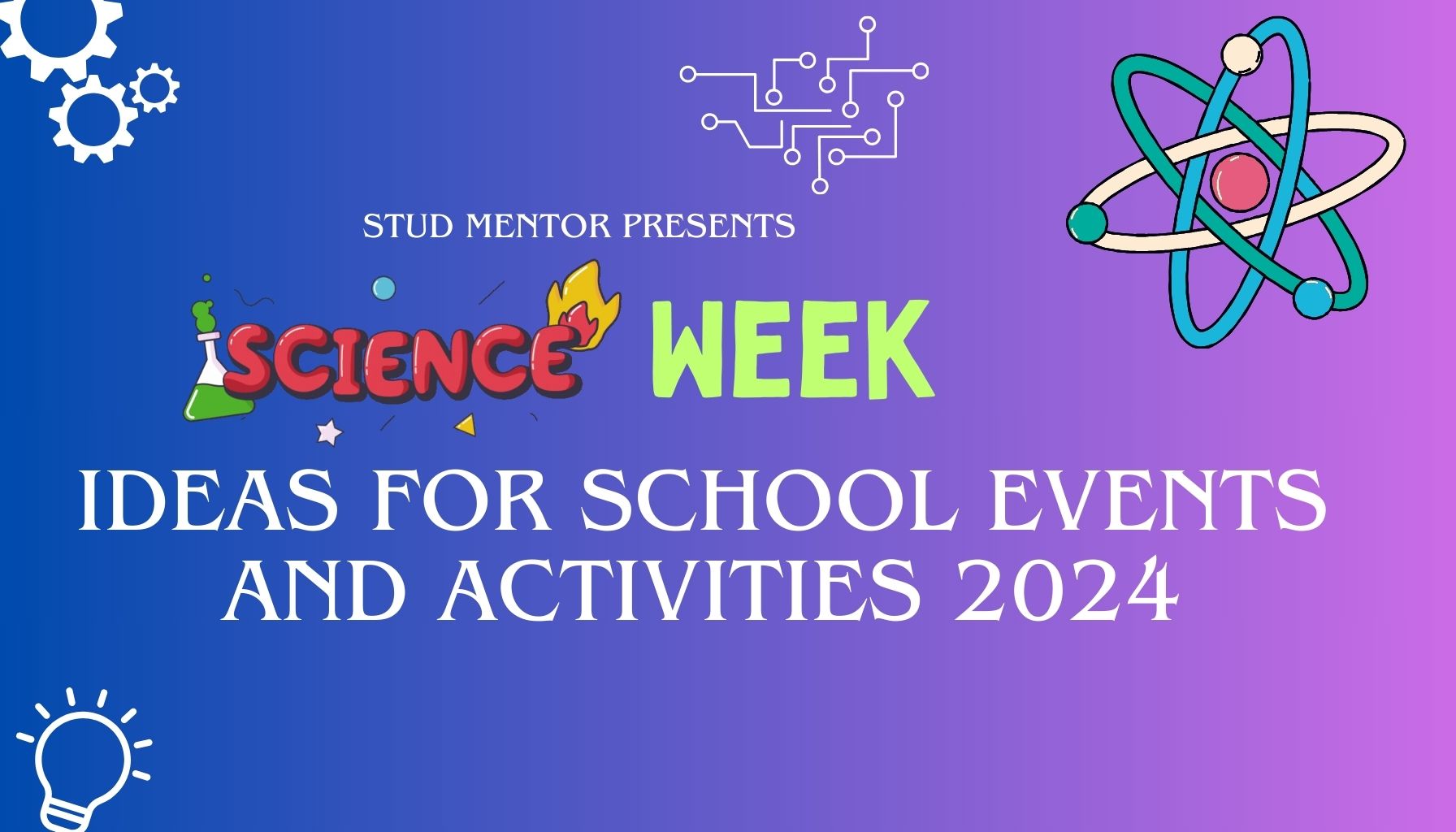 STUD MENTOR PRESENTS

SCIENCE WEEK

IDEAS FOR SCHOOL EVENTS AND ACTIVITIES 2024